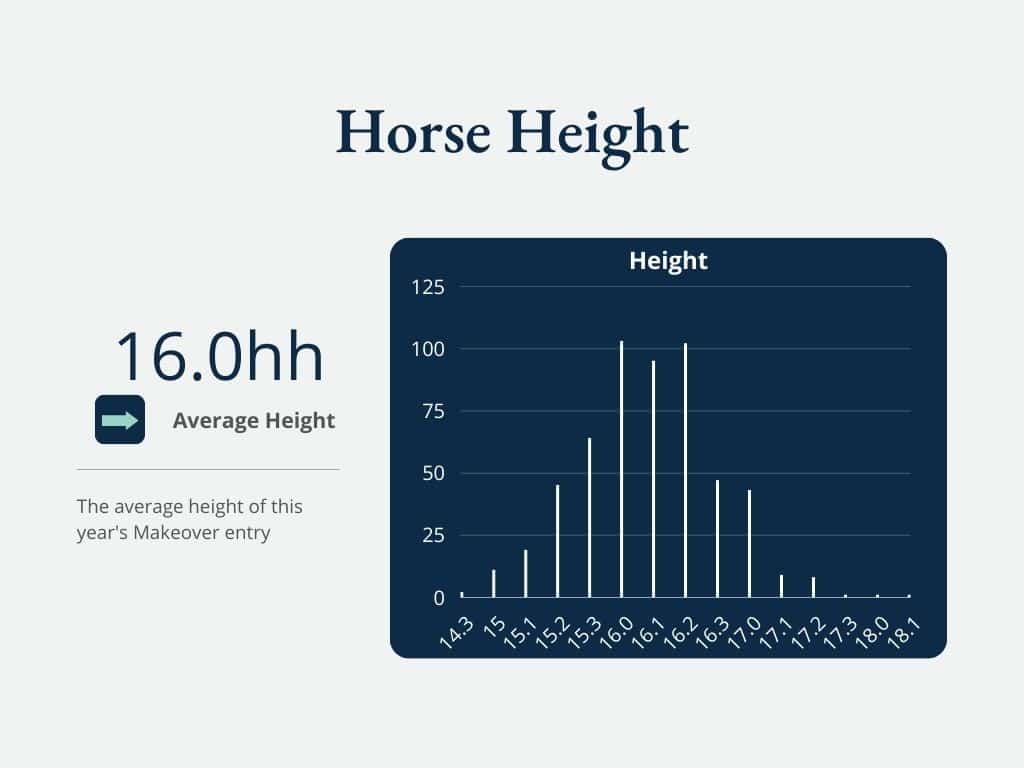 Horse Height

16.0hh

Average Height

The average height of this year's Makeover entry

Height

125
100
75
50
25
0

14.3 15 15.1 15.2 15.3 16.0 16.1 16.2 16.3 17.0 17.1 17.2 17.3 18.0 18.1